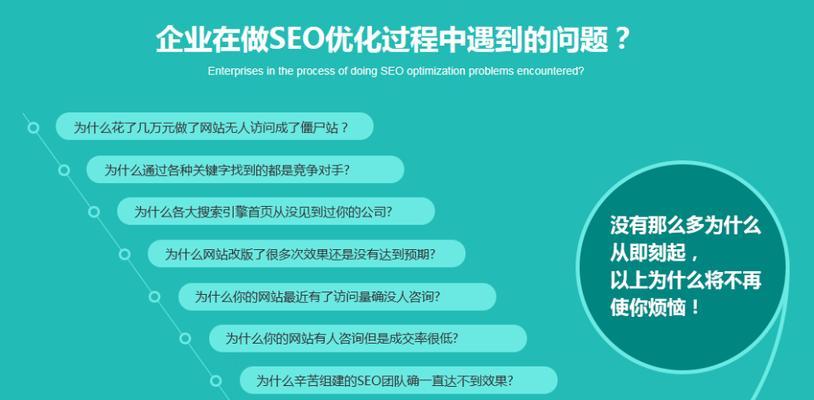 企业在做SEO优化过程中遇到的问题？

Enterprises in the process of doing SEO optimization problems encountered?

为什么花了几万元做了网站无人访问成了僵尸站？

为什么通过各种关键字找到的都是竞争对手?

为什么各大搜索引擎首页从没见到过你的公司?

为什么网站改版了很多次效果还是没有达到预期?

为什么你的网站最近有了访问量确没人咨询?

为什么你的网站有人咨询但是成交率很低?

为什么辛苦组建的SEO团队确一直达不到效果?

没有那么多为什么
从即刻起，
以上为什么将不再
使你烦恼！